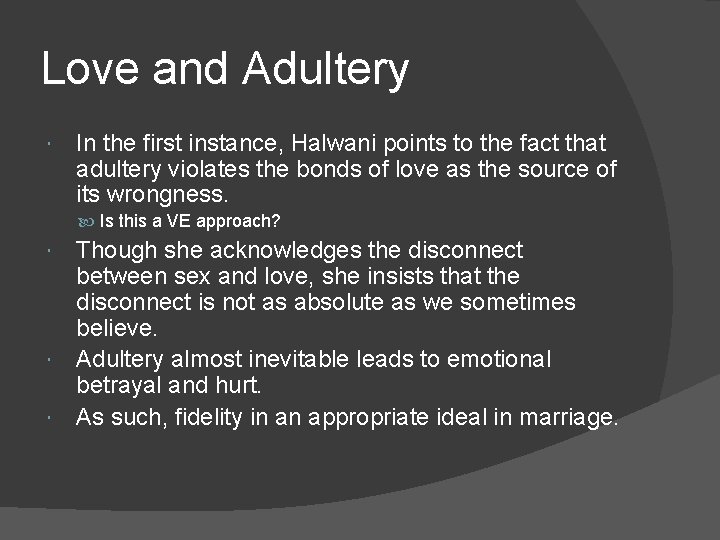 Love and Adultery

In the first instance, Halwani points to the fact that adultery violates the bonds of love as the source of its wrongness.

Is this a VE approach?

Though she acknowledges the disconnect between sex and love, she insists that the disconnect is not as absolute as we sometimes believe.

Adultery almost inevitable leads to emotional betrayal and hurt.

As such, fidelity in an appropriate ideal in marriage.